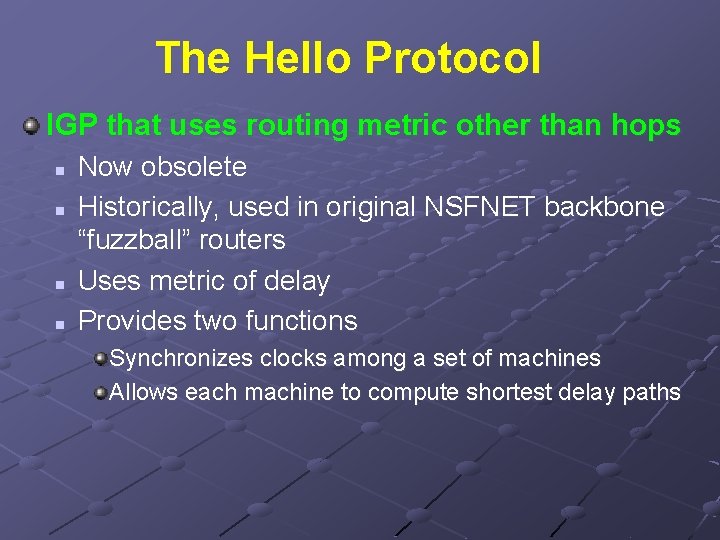 The Hello Protocol

IGP that uses routing metric other than hops

Now obsolete

Historically, used in original NSFNET backbone “fuzzball” routers

Uses metric of delay

Provides two functions

Synchronizes clocks among a set of machines

Allows each machine to compute shortest delay paths